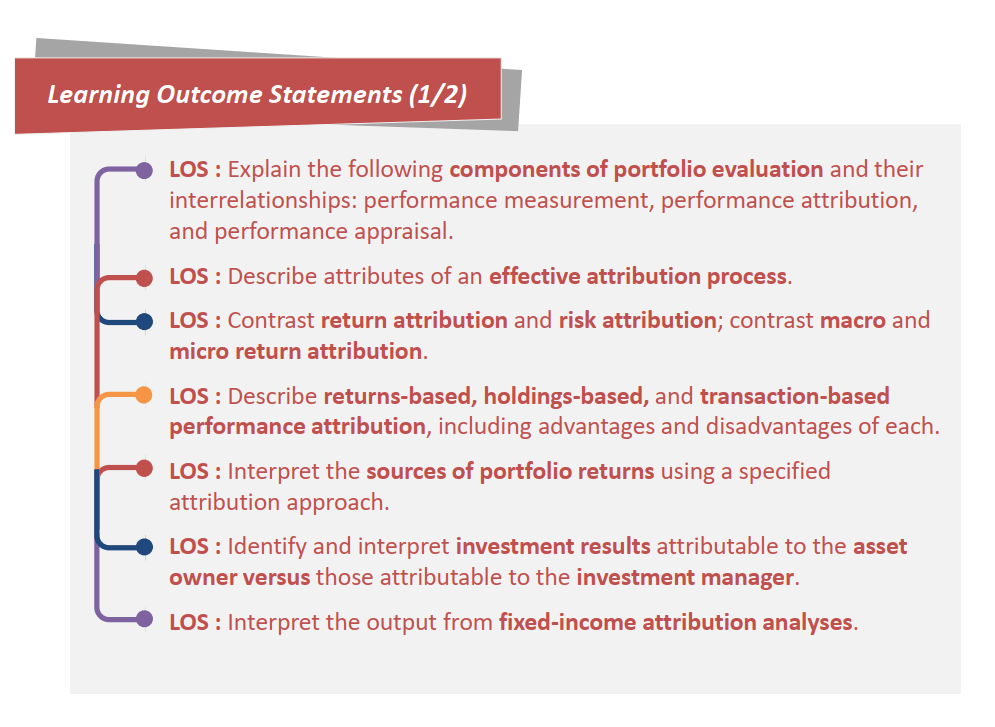 Learning Outcome Statements (1/2)

LOS : Explain the following components of portfolio evaluation and their interrelationships: performance measurement, performance attribution, and performance appraisal.

LOS : Describe attributes of an effective attribution process.

LOS : Contrast return attribution and risk attribution; contrast macro and micro return attribution.

LOS : Describe returns-based, holdings-based, and transaction-based performance attribution, including advantages and disadvantages of each.

LOS : Interpret the sources of portfolio returns using a specified attribution approach.

LOS : Identify and interpret investment results attributable to the asset owner versus those attributable to the investment manager.

LOS : Interpret the output from fixed-income attribution analyses.